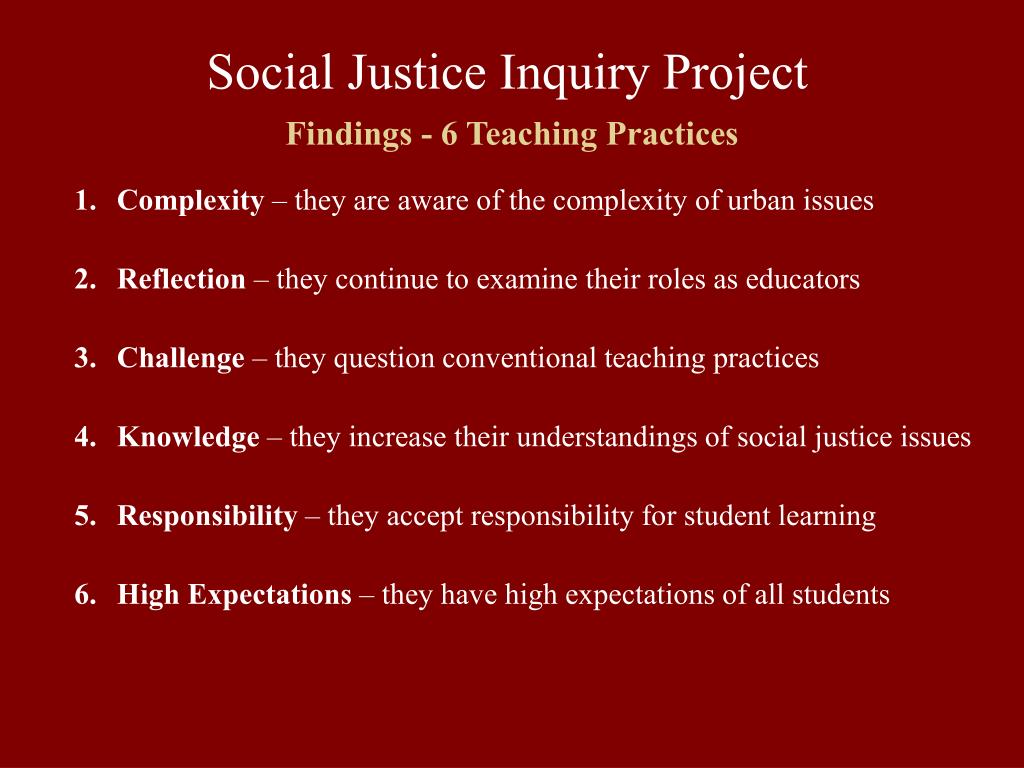 Social Justice Inquiry Project

Findings - 6 Teaching Practices

1. Complexity – they are aware of the complexity of urban issues

2. Reflection – they continue to examine their roles as educators

3. Challenge – they question conventional teaching practices

4. Knowledge – they increase their understandings of social justice issues

5. Responsibility – they accept responsibility for student learning

6. High Expectations – they have high expectations of all students